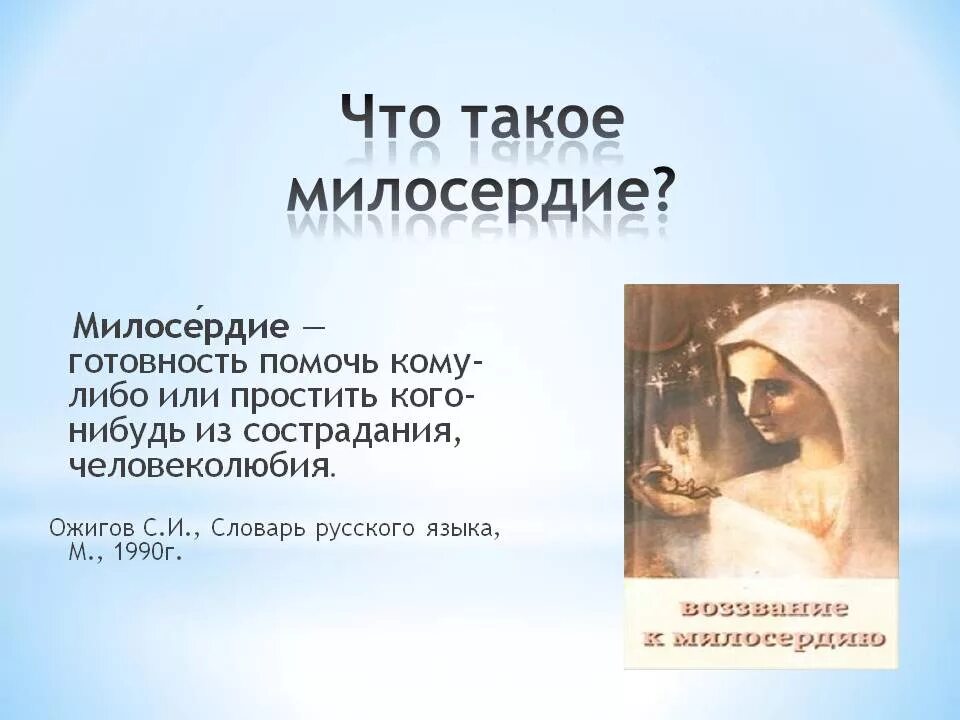 Что такое милосердие?

Милосе́рдие — готовность помочь кому-либо или простить кого-нибудь из сострадания, человеколюбия.

Ожигов С.И., Словарь русского языка, М., 1990г.

воззвание к милосердию